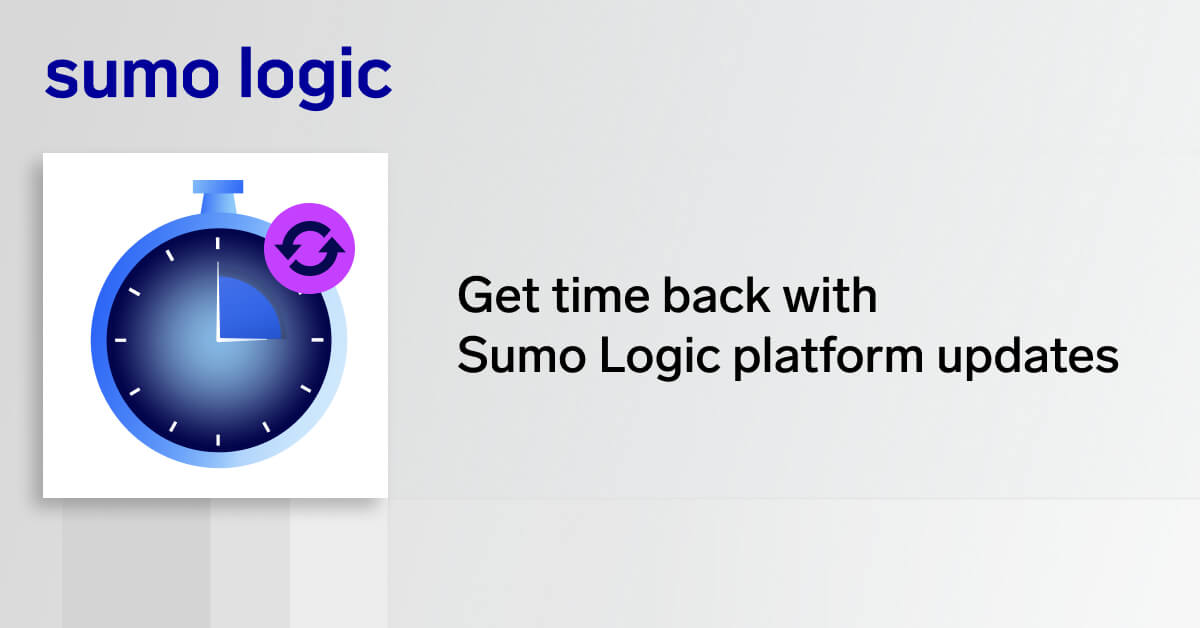 sumo logic

Get time back with Sumo Logic platform updates